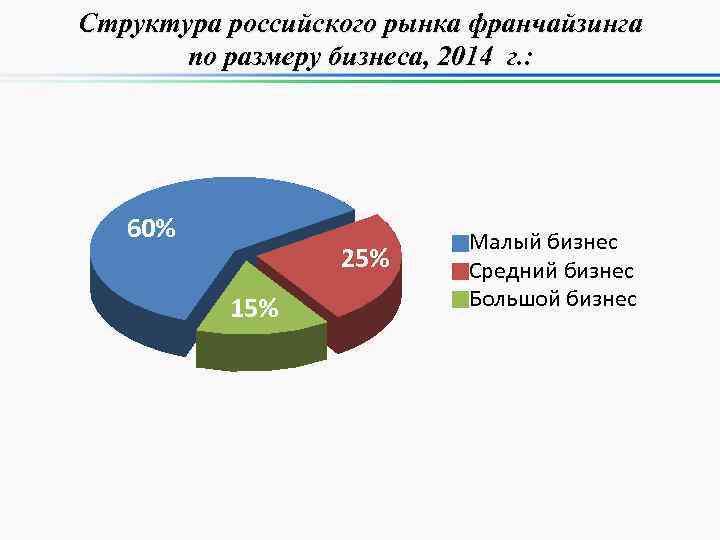 Структура российского рынка франчайзинга по размеру бизнеса, 2014 г.:

60%

25%

15%

Малый бизнес
Средний бизнес
Большой бизнес